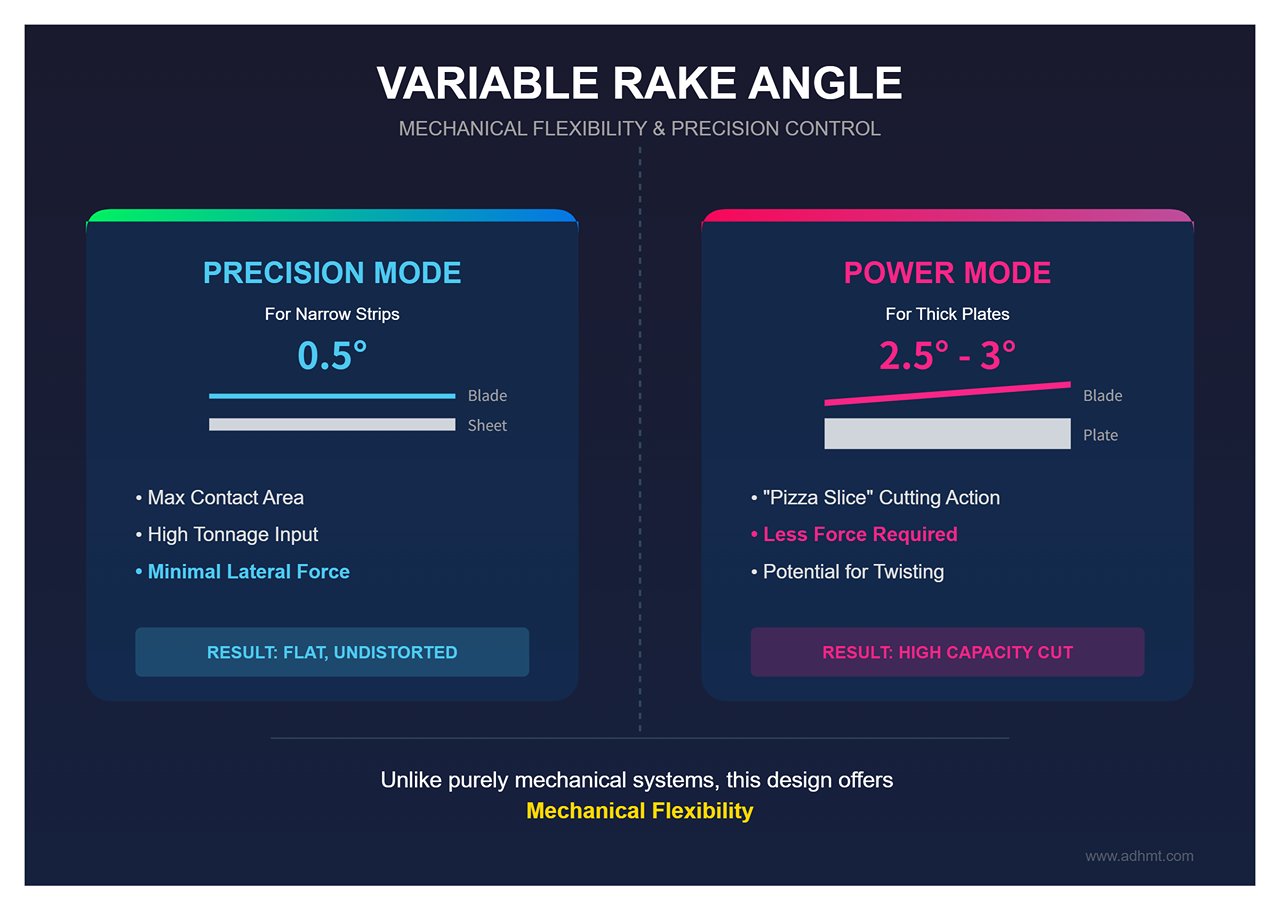 VARIABLE RAKE ANGLE

MECHANICAL FLEXIBILITY & PRECISION CONTROL

PRECISION MODE

For Narrow Strips

0.5°

Blade

Sheet

• Max Contact Area
• High Tonnage Input
• Minimal Lateral Force

RESULT: FLAT, UNDISTORTED

POWER MODE

For Thick Plates

2.5° - 3°

Blade

Plate

• "Pizza Slice" Cutting Action
• Less Force Required
• Potential for Twisting

RESULT: HIGH CAPACITY CUT

Unlike purely mechanical systems, this design offers
Mechanical Flexibility

www.adhmt.com